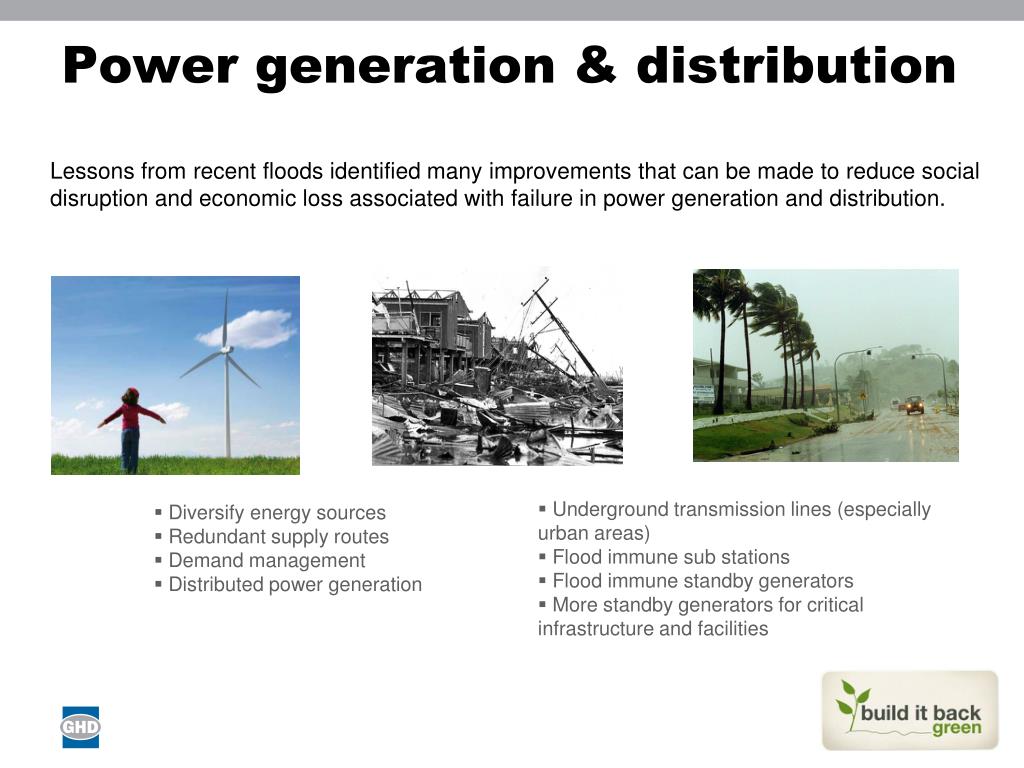 Power generation & distribution

Lessons from recent floods identified many improvements that can be made to reduce social disruption and economic loss associated with failure in power generation and distribution.

▪ Diversify energy sources
▪ Redundant supply routes
▪ Demand management
▪ Distributed power generation

▪ Underground transmission lines (especially urban areas)
▪ Flood immune sub stations
▪ Flood immune standby generators
▪ More standby generators for critical infrastructure and facilities

GHD

build it back green